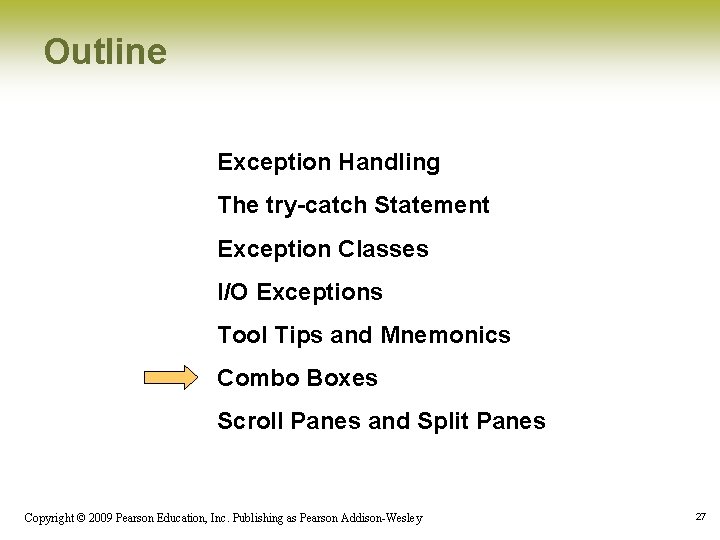 Outline

Exception Handling

The try-catch Statement

Exception Classes

I/O Exceptions

Tool Tips and Mnemonics

Combo Boxes

Scroll Panes and Split Panes

Copyright © 2009 Pearson Education, Inc. Publishing as Pearson Addison-Wesley

27